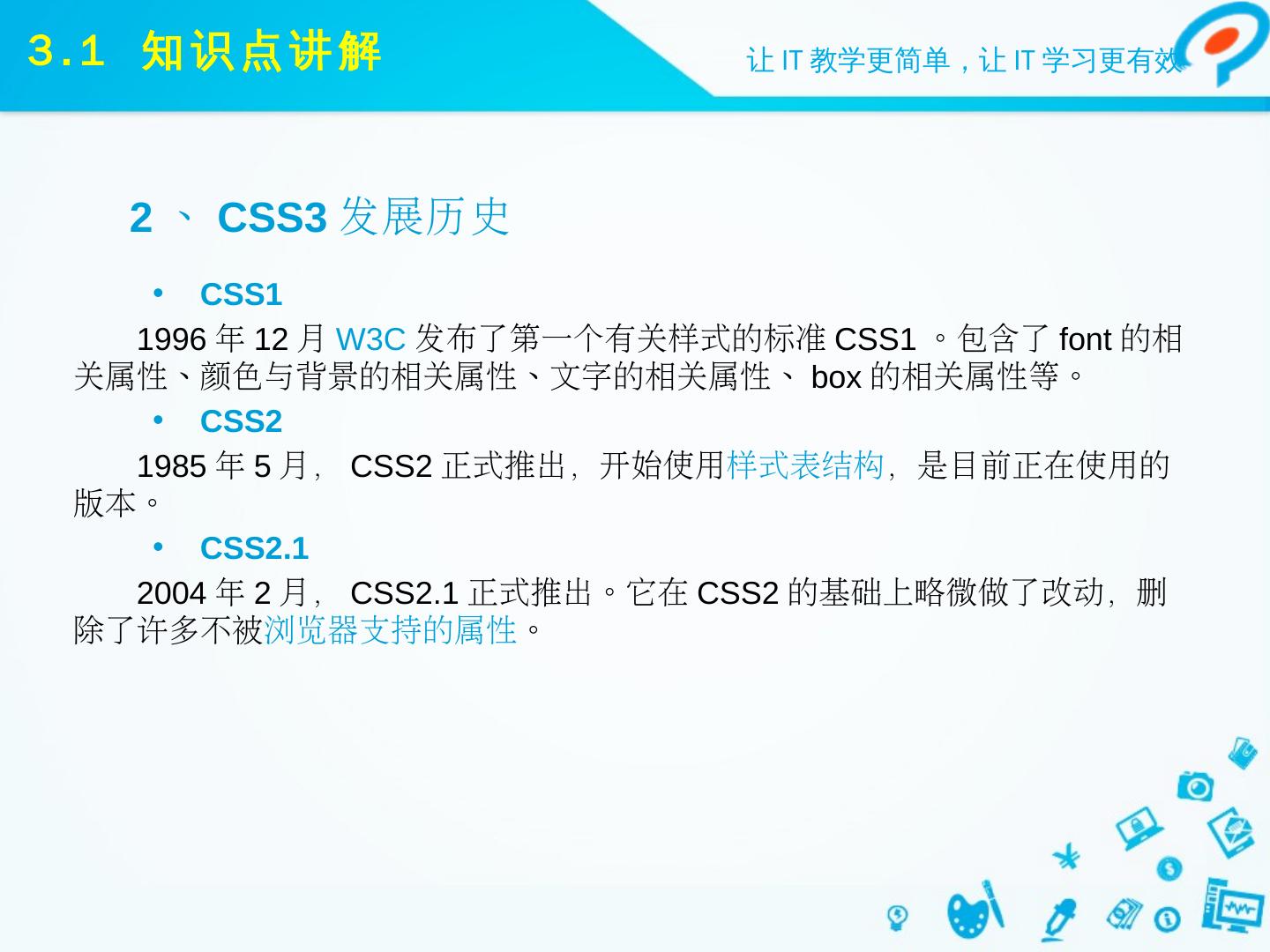 3.1 知识点讲解

让 IT 教学更简单，让 IT 学习更有效

2 、 CSS3 发展历史

• CSS1

1996 年 12 月 W3C 发布了第一个有关样式的标准 CSS1 。包含了 font 的相关属性、颜色与背景的相关属性、文字的相关属性、 box 的相关属性等。

• CSS2

1985 年 5 月， CSS2 正式推出，开始使用样式表结构，是目前正在使用的版本。

• CSS2.1

2004 年 2 月， CSS2.1 正式推出。它在 CSS2 的基础上略微做了改动，删除了许多不被浏览器支持的属性。